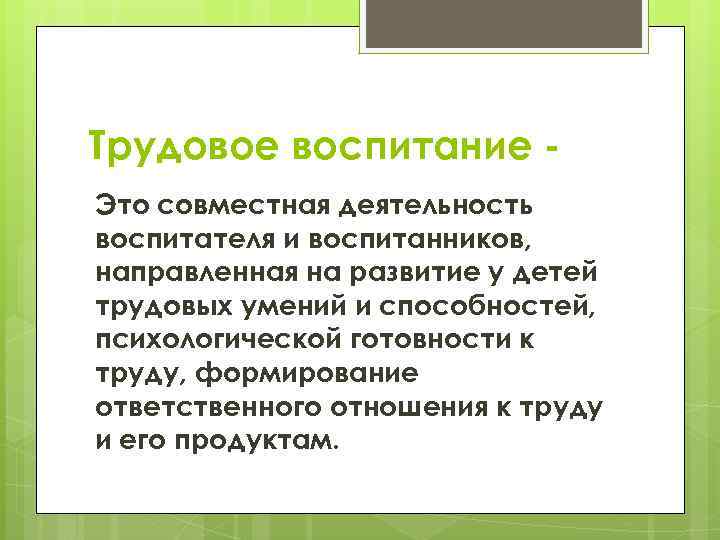 Трудовое воспитание -

Это совместная деятельность воспитателя и воспитанников, направленная на развитие у детей трудовых умений и способностей, психологической готовности к труду, формирование ответственного отношения к труду и его продуктам.